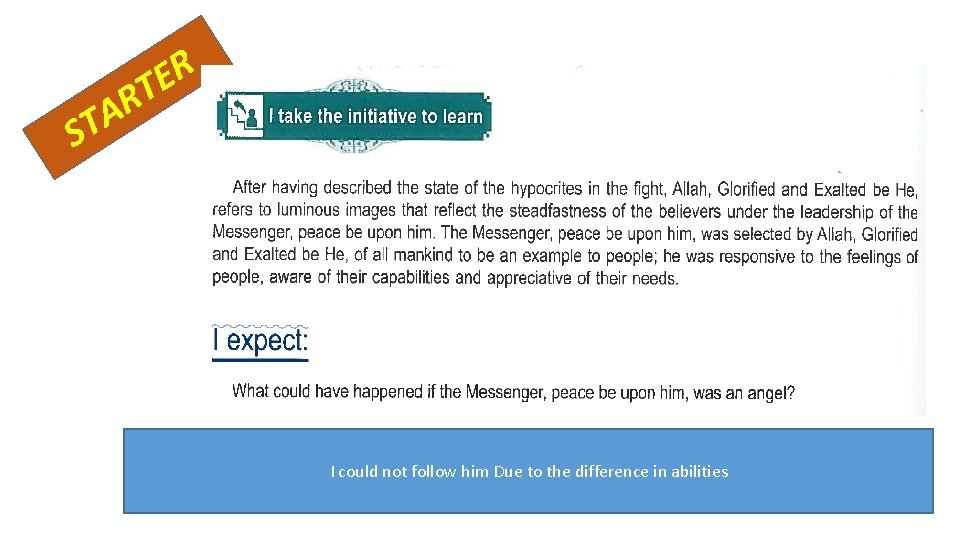 STARTER

I take the initiative to learn

After having described the state of the hypocrites in the fight, Allah, Glorified and Exalted be He, refers to luminous images that reflect the steadfastness of the believers under the leadership of the Messenger, peace be upon him. The Messenger, peace be upon him, was selected by Allah, Glorified and Exalted be He, of all mankind to be an example to people; he was responsive to the feelings of people, aware of their capabilities and appreciative of their needs.

I expect:

What could have happened if the Messenger, peace be upon him, was an angel?

I could not follow him Due to the difference in abilities